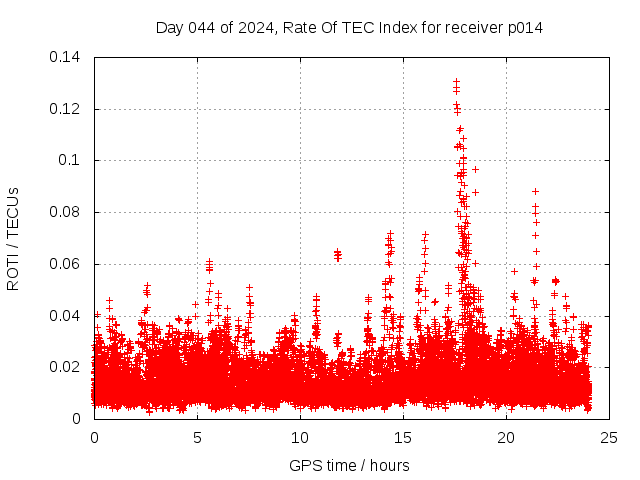 Day 044 of 2024, Rate Of TEC Index for receiver p014

ROTI / TECUs

0.14
0.12
0.1
0.08
0.06
0.04
0.02
0

0
5
10
15
20
25

GPS time / hours